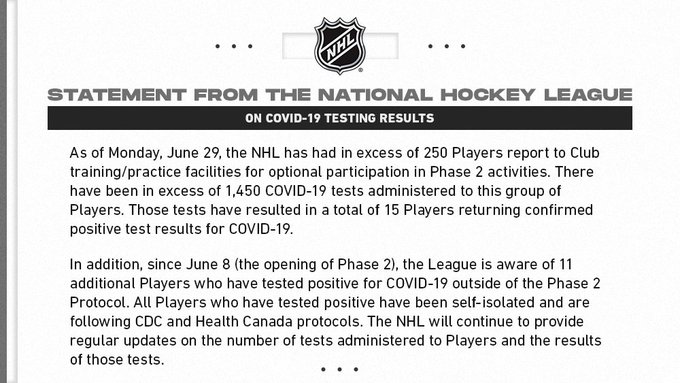 • • •

NHL

• • •

STATEMENT FROM THE NATIONAL HOCKEY LEAGUE

ON COVID-19 TESTING RESULTS

As of Monday, June 29, the NHL has had in excess of 250 Players report to Club training/practice facilities for optional participation in Phase 2 activities. There have been in excess of 1,450 COVID-19 tests administered to this group of Players. Those tests have resulted in a total of 15 Players returning confirmed positive test results for COVID-19.

In addition, since June 8 (the opening of Phase 2), the League is aware of 11 additional Players who have tested positive for COVID-19 outside of the Phase 2 Protocol. All Players who have tested positive have been self-isolated and are following CDC and Health Canada protocols. The NHL will continue to provide regular updates on the number of tests administered to Players and the results of those tests.

• • •